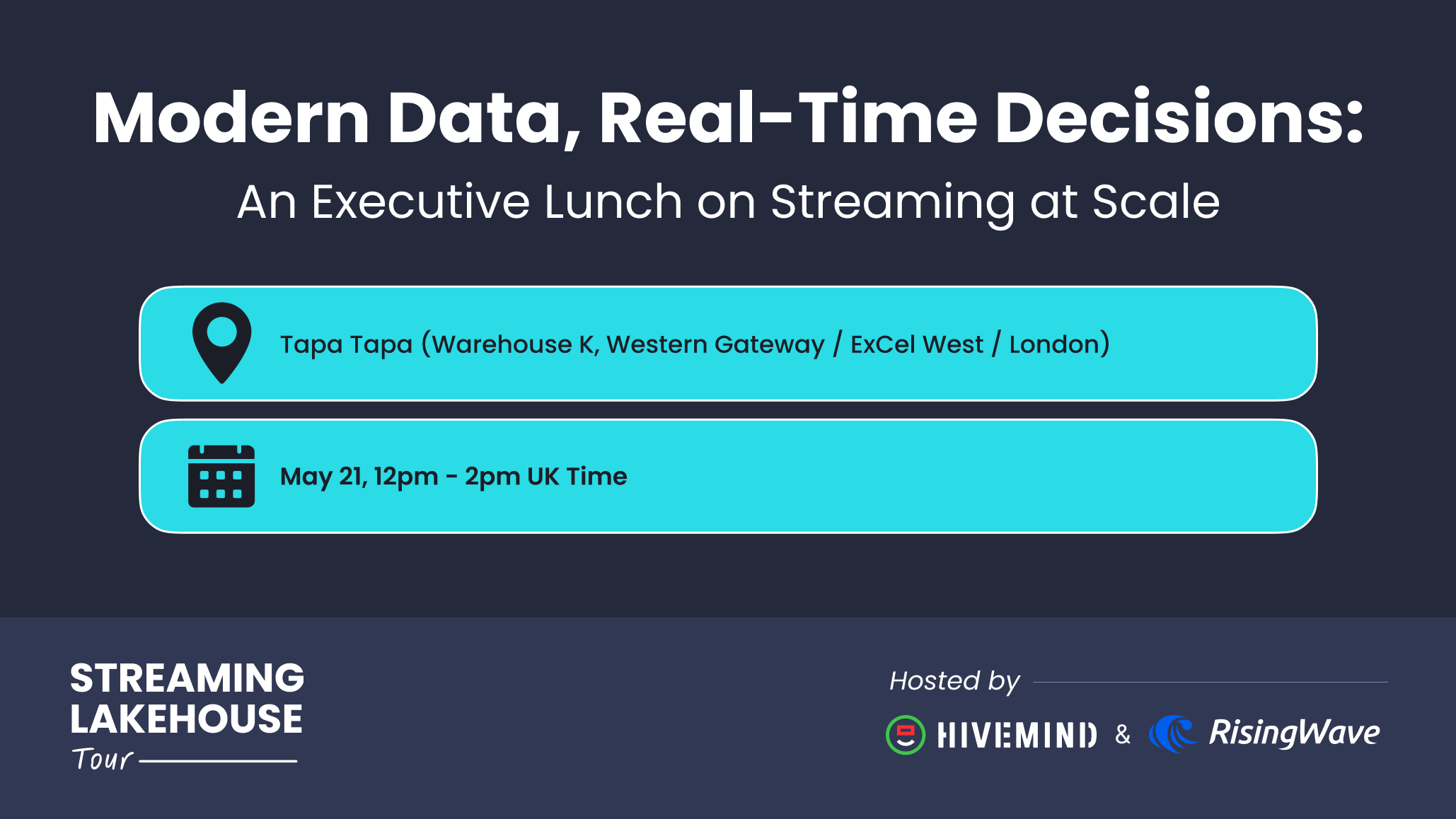 Modern Data, Real-Time Decisions:
An Executive Lunch on Streaming at Scale

Tapa Tapa (Warehouse K, Western Gateway / ExCel West / London)

May 21, 12pm - 2pm UK Time

STREAMING LAKEHOUSE Tour

Hosted by

HIVEMIND & RisingWave